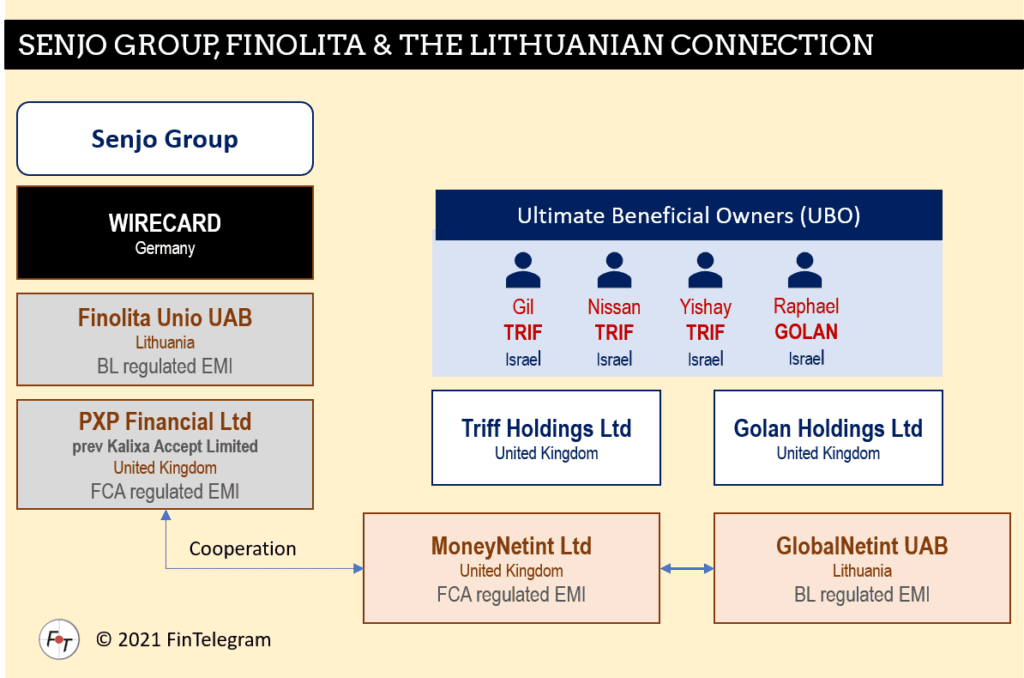 SENJO GROUP, FINOLITA & THE LITHUANIAN CONNECTION

Senjo Group

WIRECARD
Germany

Finolita Unio UAB
Lithuania
BL regulated EMI

PXP Financial Ltd
prev Kalixa Accept Limited
United Kingdom
FCA regulated EMI

Ultimate Beneficial Owners (UBO)

Gil
TRIF
Israel

Nissan
TRIF
Israel

Yishay
TRIF
Israel

Raphael
GOLAN
Israel

Triff Holdings Ltd
United Kingdom

Golan Holdings Ltd
United Kingdom

Cooperation

MoneyNetint Ltd
United Kingdom
FCA regulated EMI

GlobalNetint UAB
Lithuania
BL regulated EMI

FT © 2021 FinTelegram